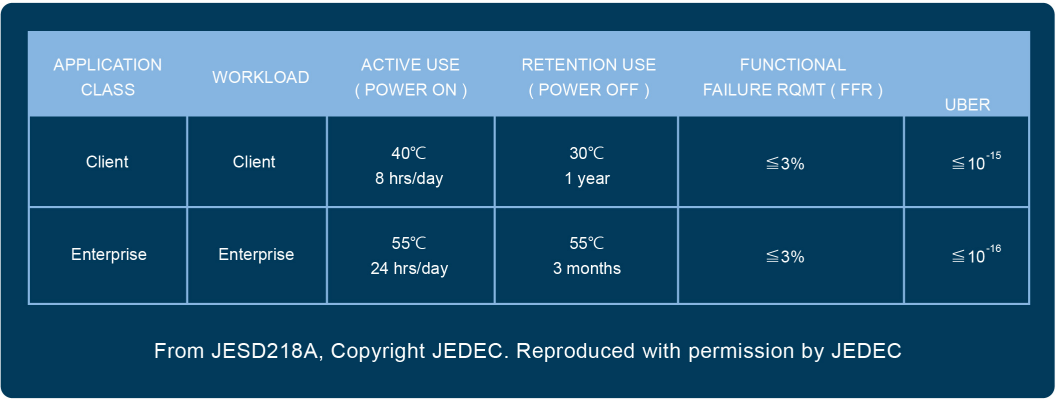 | APPLICATION CLASS | WORKLOAD | ACTIVE USE ( POWER ON ) | RETENTION USE ( POWER OFF ) | FUNCTIONAL FAILURE RQMT ( FFR ) | UBER |
|---|---|---|---|---|---|
| Client | Client | 40℃ 8 hrs/day | 30℃ 1 year | ≦3% | ≦$10^{-15}$ |
| Enterprise | Enterprise | 55℃ 24 hrs/day | 55℃ 3 months | ≦3% | ≦$10^{-16}$ |

From JESD218A, Copyright JEDEC. Reproduced with permission by JEDEC